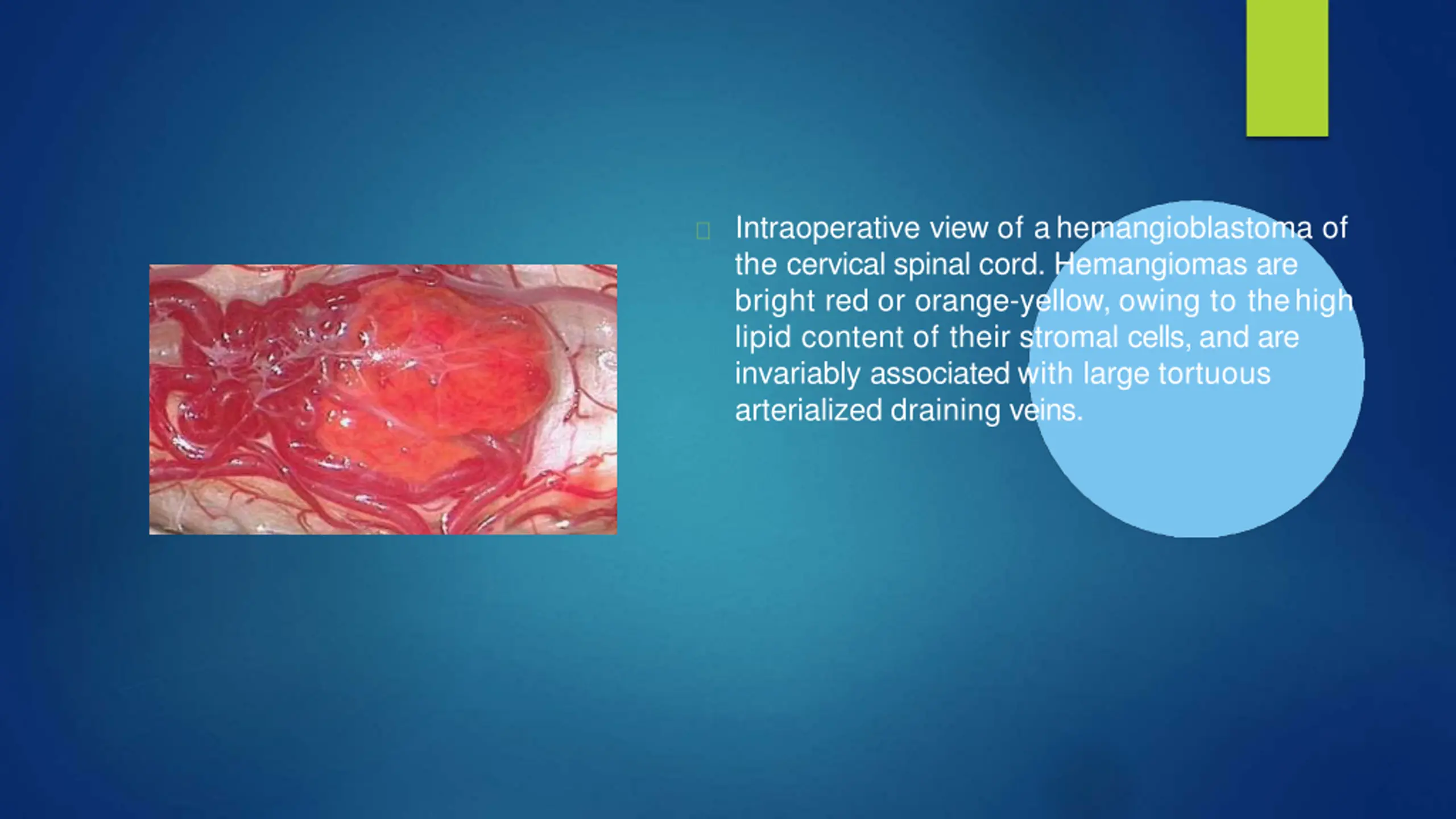 Intraoperative view of a hemangioblastoma of the cervical spinal cord. Hemangiomas are bright red or orange-yellow, owing to the high lipid content of their stromal cells, and are invariably associated with large tortuous arterialized draining veins.